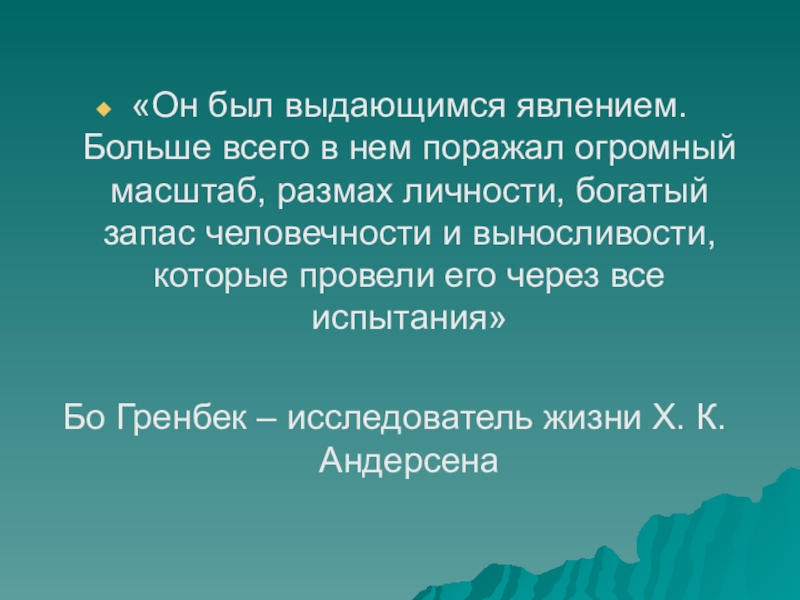 «Он был выдающимся явлением. Больше всего в нем поражал огромный масштаб, размах личности, богатый запас человечности и выносливости, которые провели его через все испытания»

Бо Гренбек – исследователь жизни Х. К. Андерсена